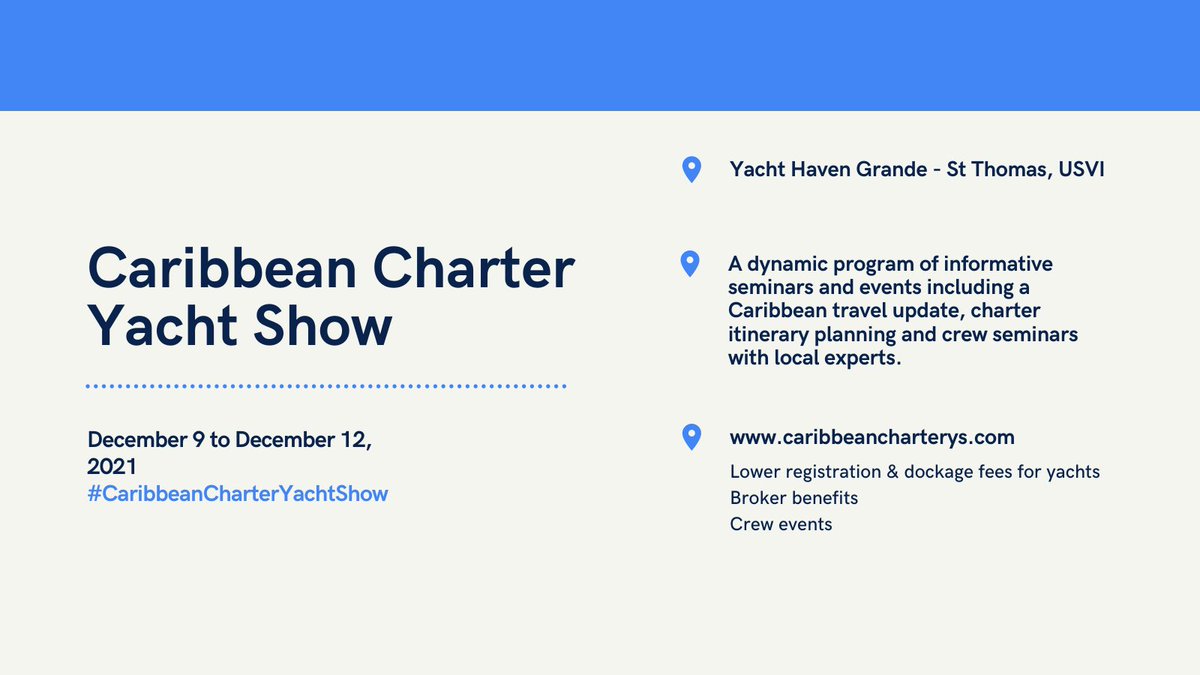 Caribbean Charter Yacht Show

December 9 to December 12, 2021
#CaribbeanCharterYachtShow

Yacht Haven Grande - St Thomas, USVI

A dynamic program of informative seminars and events including a Caribbean travel update, charter itinerary planning and crew seminars with local experts.

www.caribbeancharterys.com

Lower registration & dockage fees for yachts
Broker benefits
Crew events